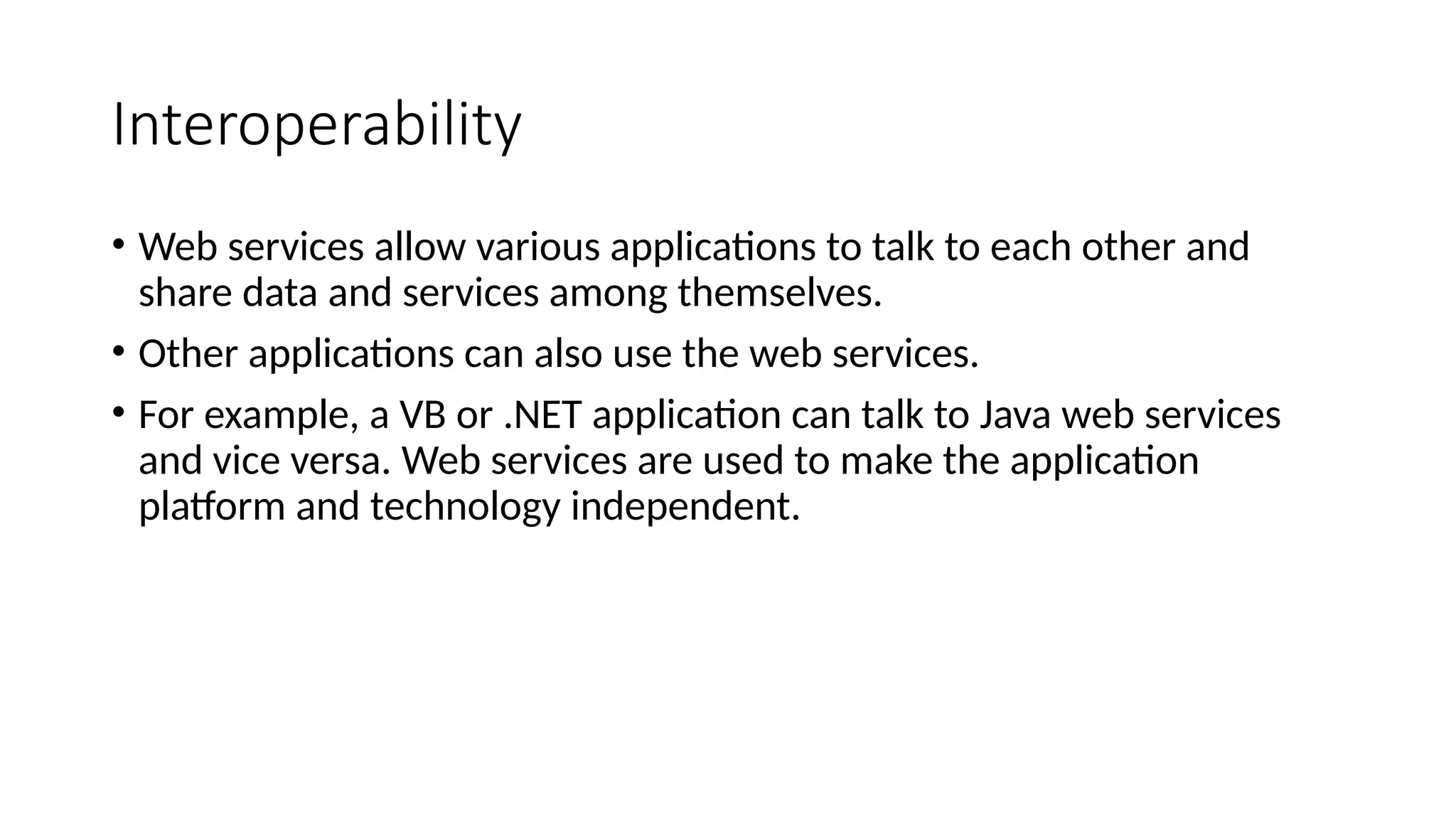 Interoperability

• Web services allow various applications to talk to each other and share data and services among themselves.

• Other applications can also use the web services.

• For example, a VB or .NET application can talk to Java web services and vice versa. Web services are used to make the application platform and technology independent.